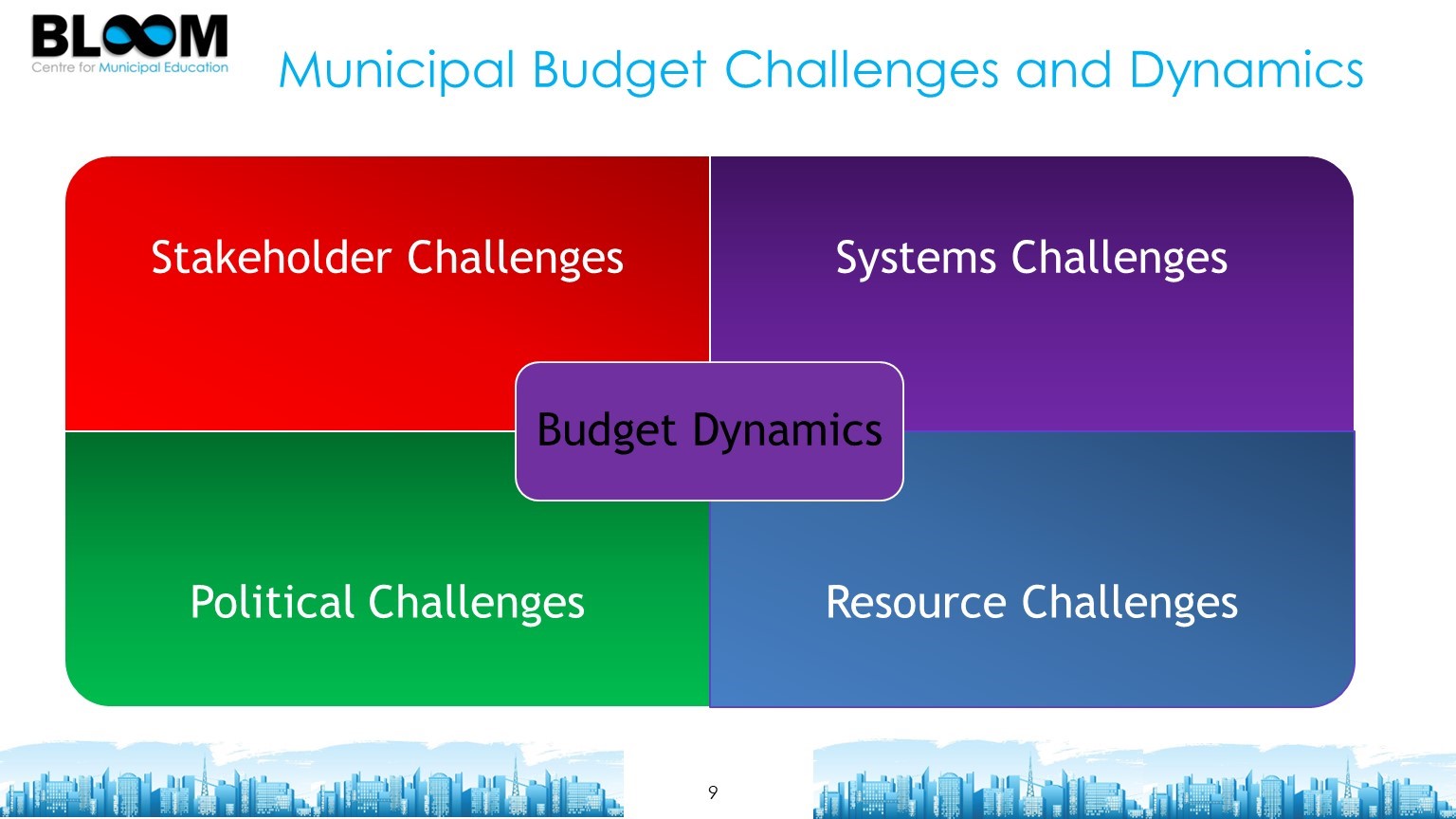 BLOOM
Centre for Municipal Education

Municipal Budget Challenges and Dynamics

Stakeholder Challenges

Systems Challenges

Budget Dynamics

Political Challenges

Resource Challenges

9